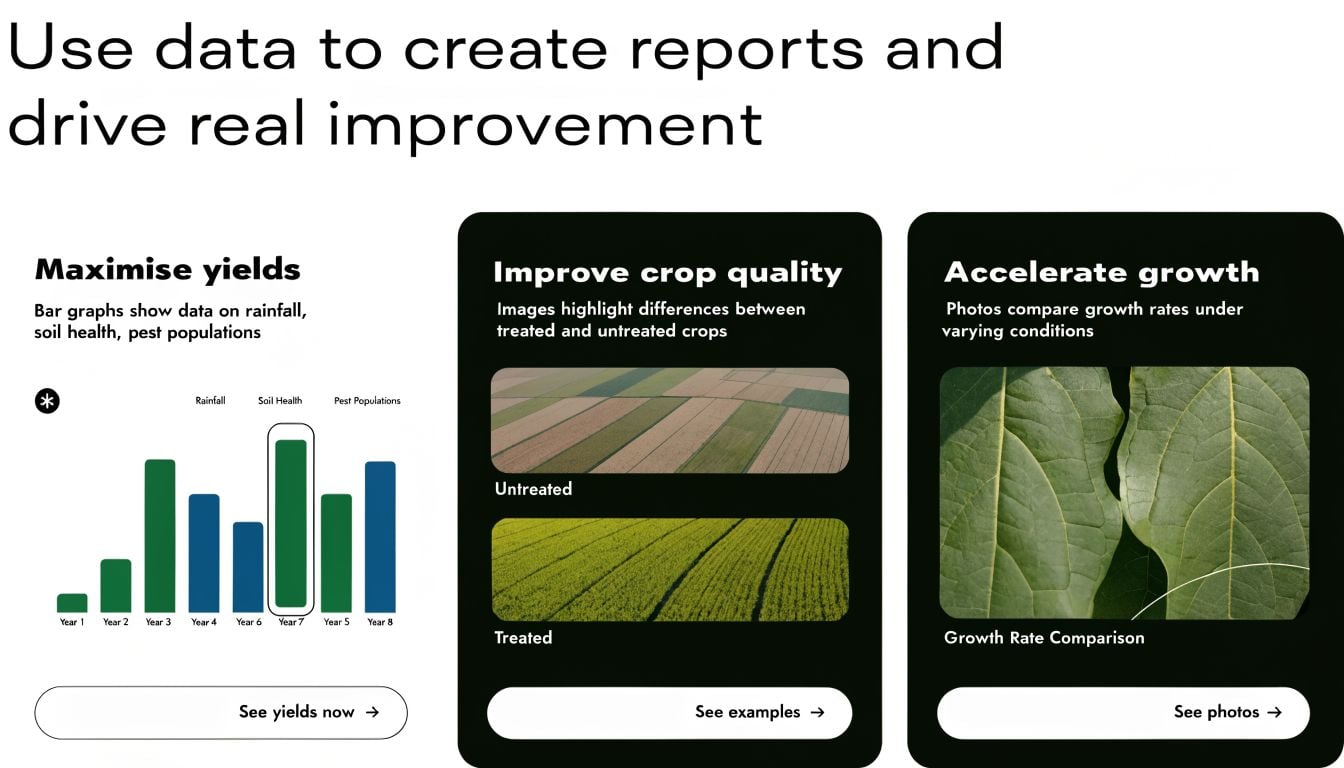 Use data to create reports and drive real improvement

Maximise yields

Bar graphs show data on rainfall, soil health, pest populations

Rainfall Soil Health Pest Populations

Year 1 Year 2 Year 3 Year 4 Year 6 Year 7 Year 5 Year 8

See yields now →

Improve crop quality

Images highlight differences between treated and untreated crops

Untreated

Treated

See examples →

Accelerate growth

Photos compare growth rates under varying conditions

Growth Rate Comparison

See photos →